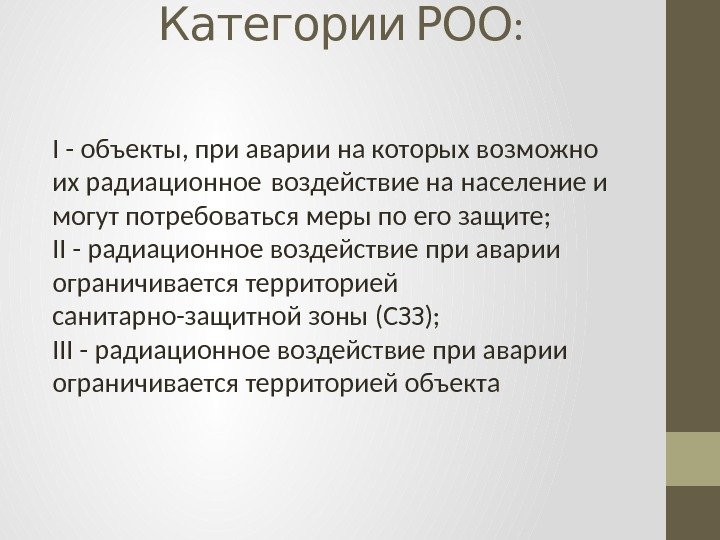 Категории РОО:

I - объекты, при аварии на которых возможно их радиационное воздействие на население и могут потребоваться меры по его защите;
II - радиационное воздействие при аварии ограничивается территорией санитарно-защитной зоны (СЗЗ);
III - радиационное воздействие при аварии ограничивается территорией объекта